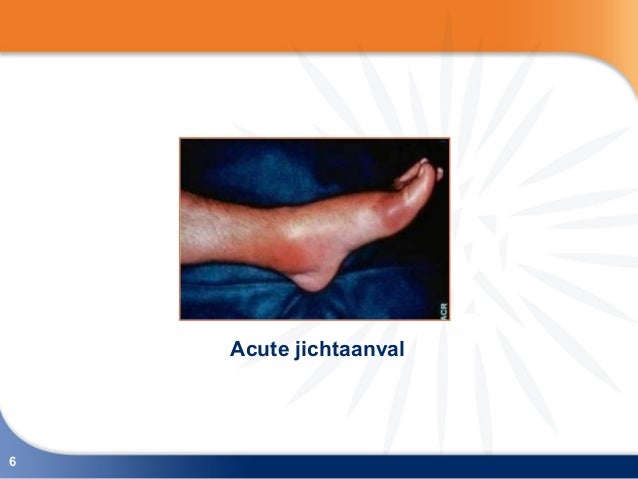 ACR

Acute jichtaanval

6